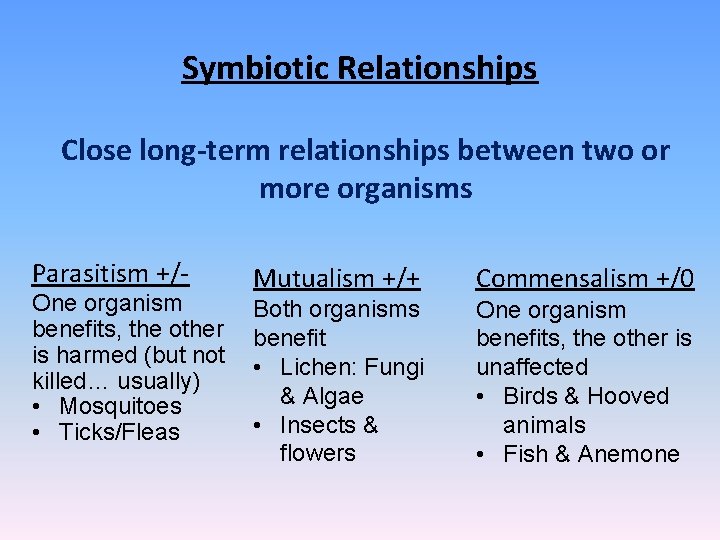 Symbiotic Relationships

Close long-term relationships between two or more organisms

Parasitism +/-
One organism benefits, the other is harmed (but not killed… usually)
• Mosquitoes
• Ticks/Fleas

Mutualism +/+
Both organisms benefit
• Lichen: Fungi & Algae
• Insects & flowers

Commensalism +/0
One organism benefits, the other is unaffected
• Birds & Hooved animals
• Fish & Anemone